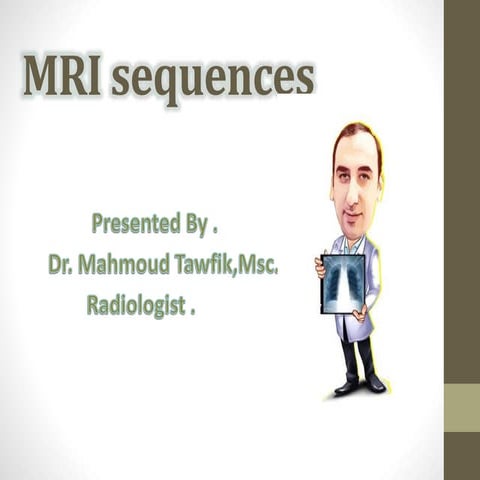 MRI sequences

Presented By .
Dr. Mahmoud Tawfik,Msc.
Radiologist .